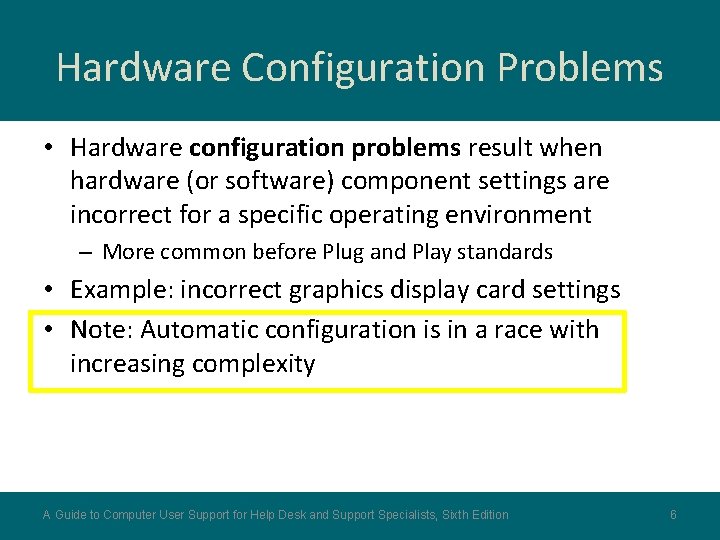 Hardware Configuration Problems

• Hardware configuration problems result when hardware (or software) component settings are incorrect for a specific operating environment

– More common before Plug and Play standards

• Example: incorrect graphics display card settings

• Note: Automatic configuration is in a race with increasing complexity

A Guide to Computer User Support for Help Desk and Support Specialists, Sixth Edition

6